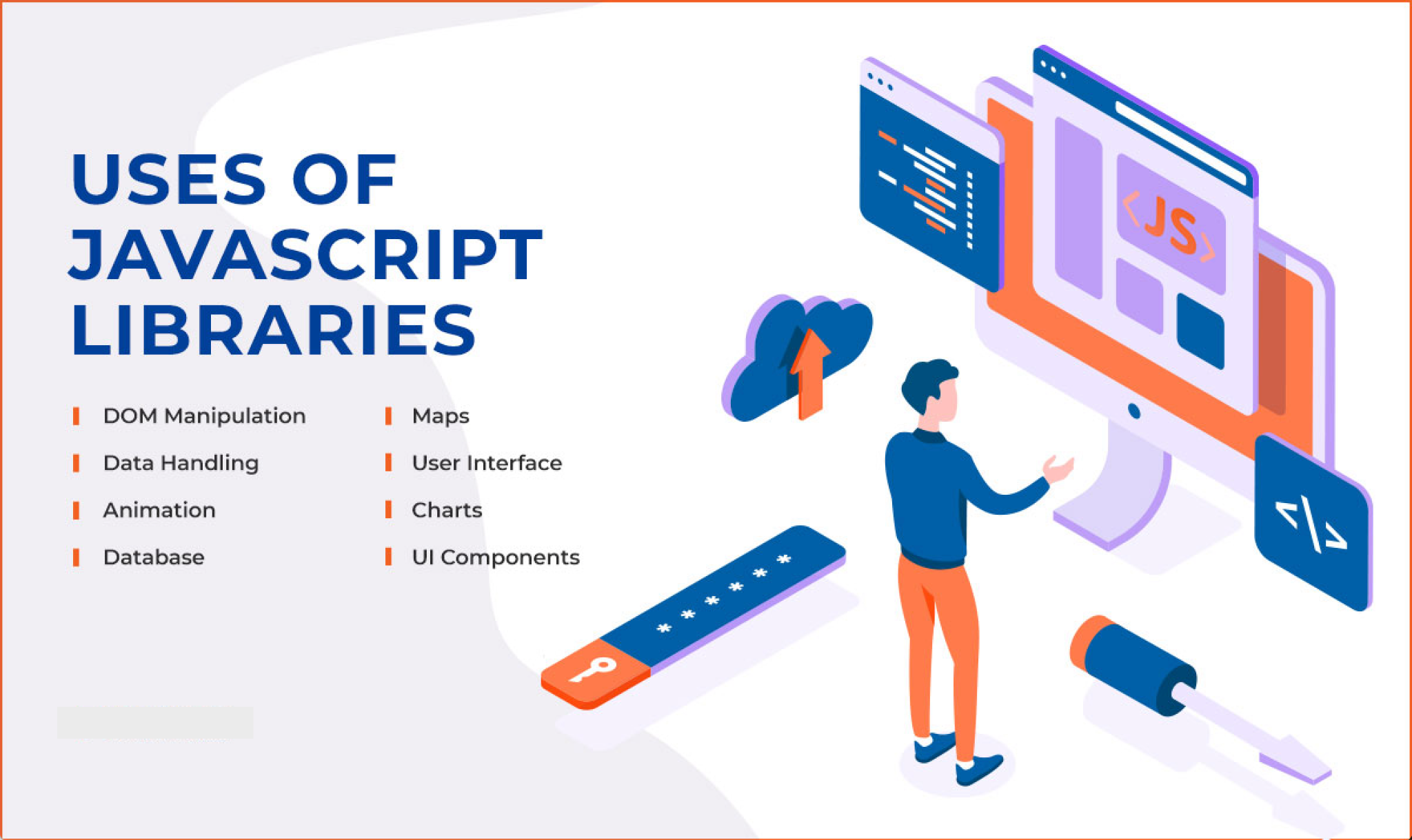 USES OF JAVASCRIPT LIBRARIES

DOM Manipulation
Data Handling
Animation
Database

Maps
User Interface
Charts
UI Components

<JS>

</>

******